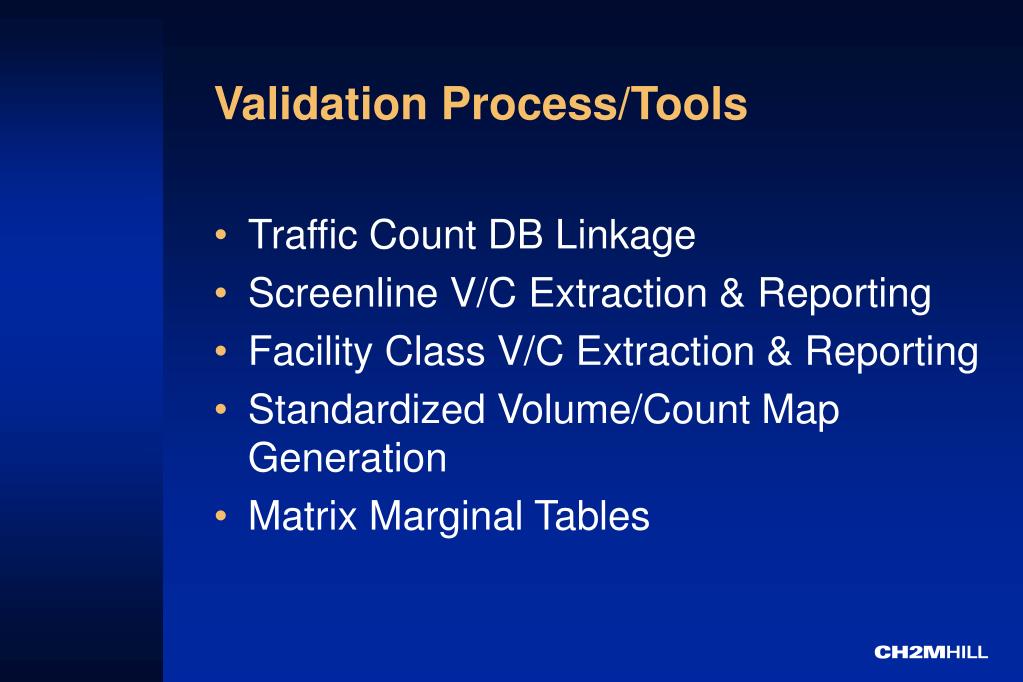 Validation Process/Tools

• Traffic Count DB Linkage
• Screenline V/C Extraction & Reporting
• Facility Class V/C Extraction & Reporting
• Standardized Volume/Count Map Generation
• Matrix Marginal Tables

CH2MHILL